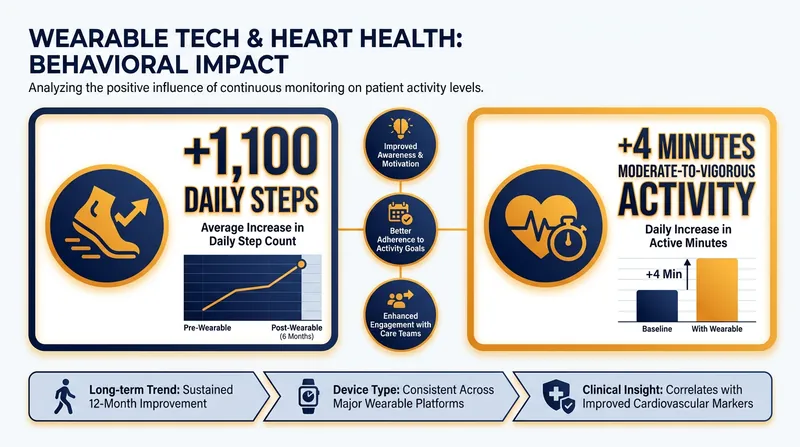 WEARABLE TECH & HEART HEALTH: BEHAVIORAL IMPACT

Analyzing the positive influence of continuous monitoring on patient activity levels.

+1,100 DAILY STEPS

Average Increase in Daily Step Count

Pre-Wearable

Post-Wearable (6 Months)

Improved Awareness & Motivation

Better Adherence to Activity Goals

Enhanced Engagement with Care Teams

+4 MINUTES MODERATE-TO-VIGOROUS ACTIVITY

Daily Increase in Active Minutes

+4 Min

Baseline

With Wearable

Long-term Trend: Sustained 12-Month Improvement

Device Type: Consistent Across Major Wearable Platforms

Clinical Insight: Correlates with Improved Cardiovascular Markers